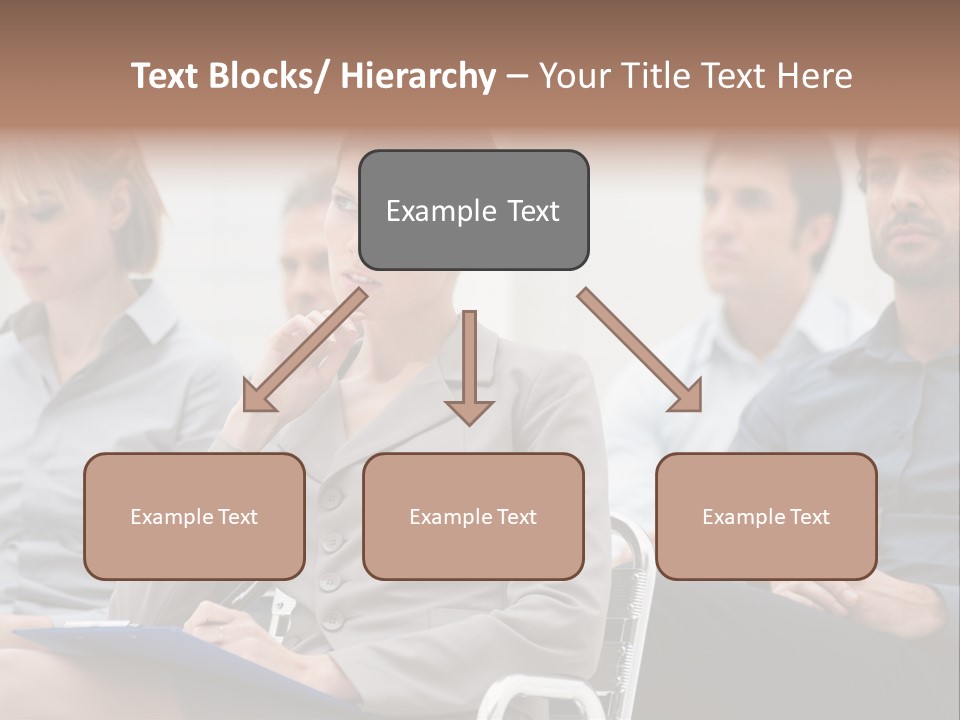 Text Blocks/ Hierarchy – Your Title Text Here

Example Text

Example Text

Example Text

Example Text